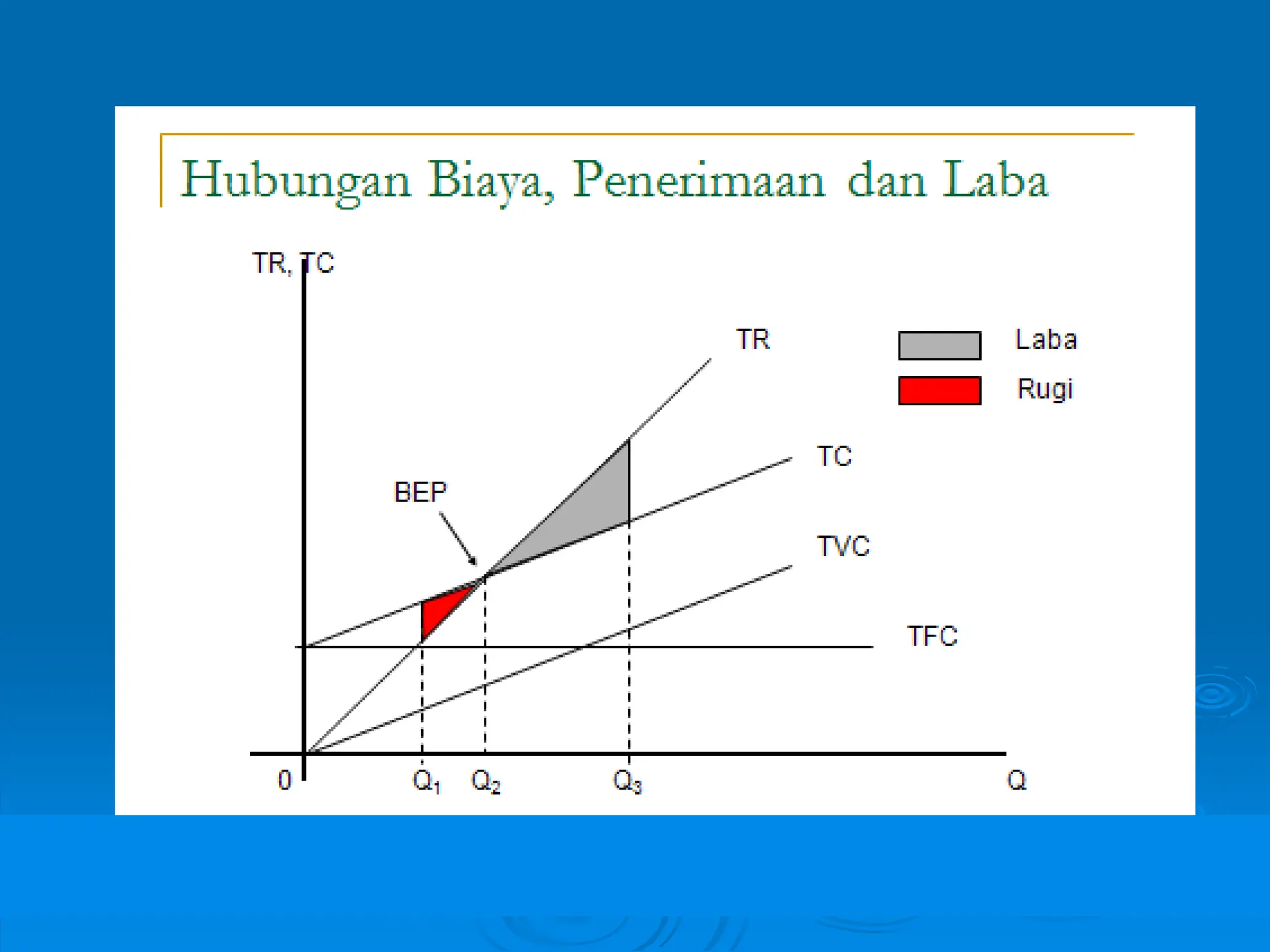 Hubungan Biaya, Penerimaan dan Laba

TR, TC

TR

Laba

Rugi

TC

BEP

TVC

TFC

0

$Q_1$

$Q_2$

$Q_3$

Q